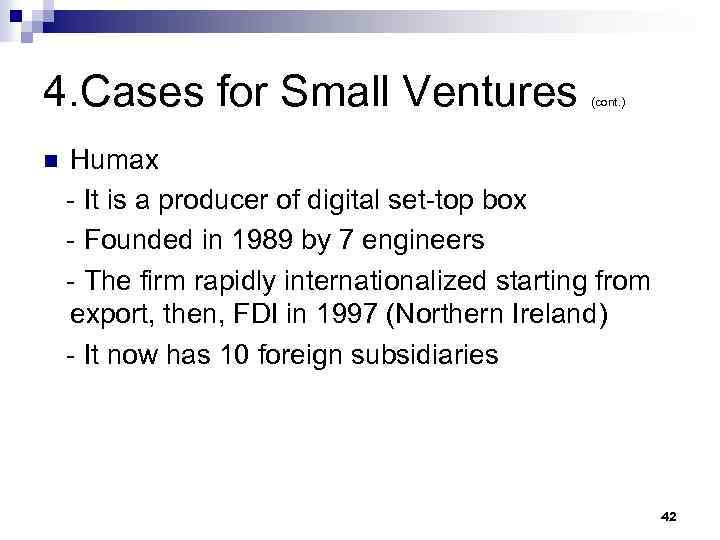 4.Cases for Small Ventures (cont.)

Humax

- It is a producer of digital set-top box

- Founded in 1989 by 7 engineers

- The firm rapidly internationalized starting from export, then, FDI in 1997 (Northern Ireland)

- It now has 10 foreign subsidiaries

42